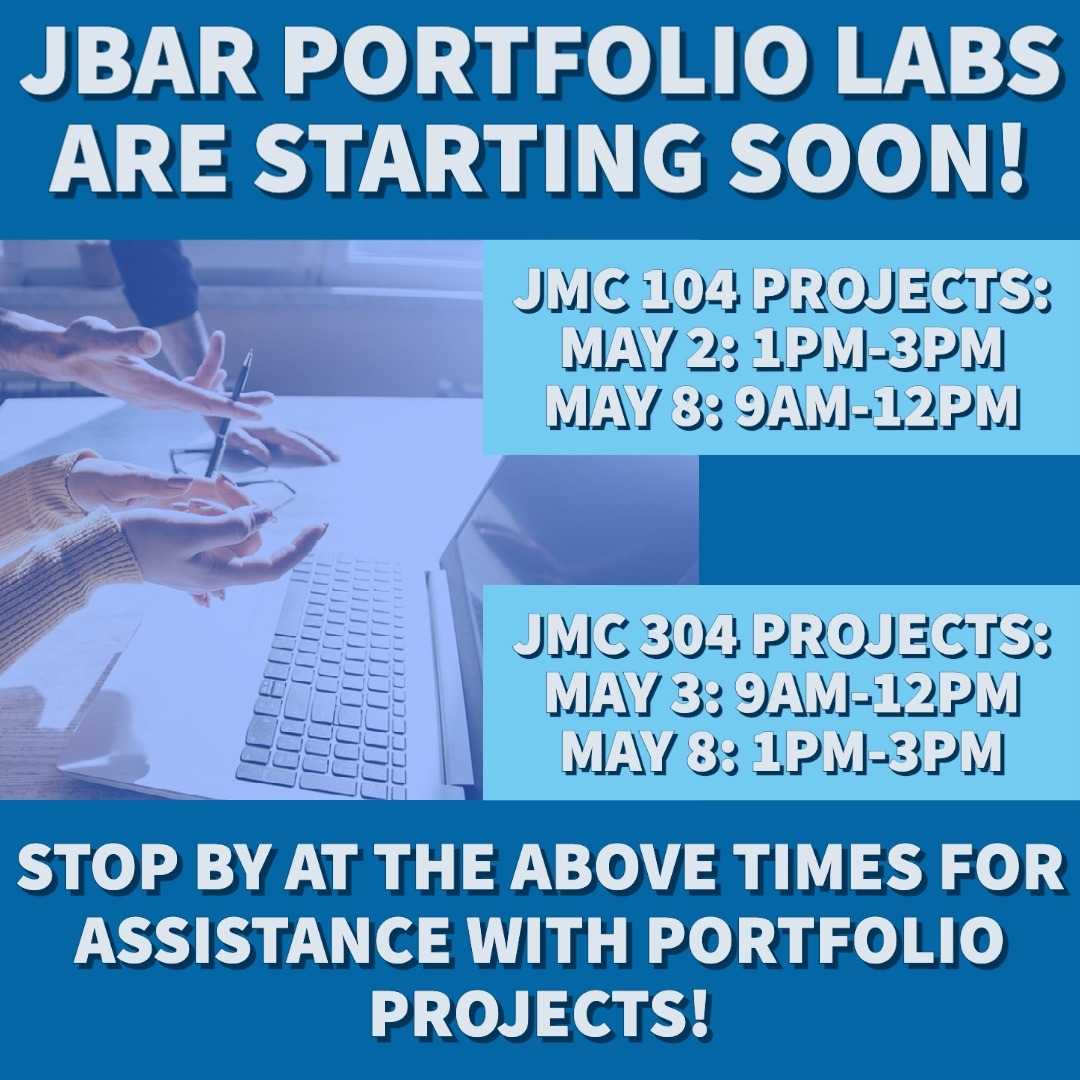 JBAR PORTFOLIO LABS ARE STARTING SOON!

JMC 104 PROJECTS:
MAY 2: 1PM-3PM
MAY 8: 9AM-12PM

JMC 304 PROJECTS:
MAY 3: 9AM-12PM
MAY 8: 1PM-3PM

STOP BY AT THE ABOVE TIMES FOR ASSISTANCE WITH PORTFOLIO PROJECTS!